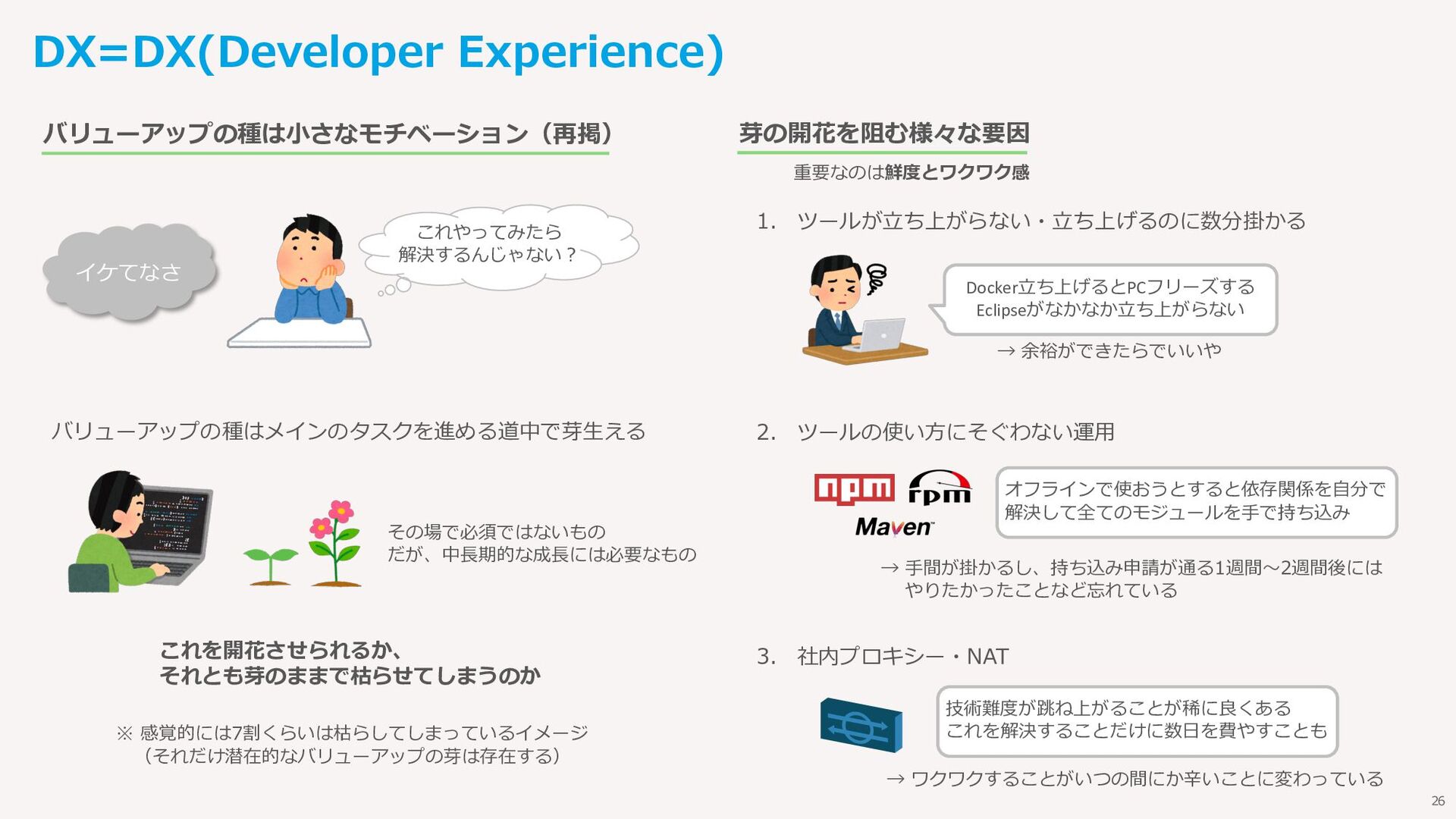 DX=DX(Developer Experience)

バリューアップの種は小さなモチベーション（再掲）

イケてなさ

これやってみたら
解決するんじゃない？

バリューアップの種はメインのタスクを進める道中で芽生える

その場で必須ではないもの
だが、中長期的な成長には必要なもの

これを開花させられるか、
それとも芽のままで枯らせてしまうのか

※ 感覚的には7割くらいは枯らしてしまっているイメージ
（それだけ潜在的なバリューアップの芽は存在する）

芽の開花を阻む様々な要因

重要なのは鮮度とワクワク感

1. ツールが立ち上がらない・立ち上げるのに数分掛かる

Docker立ち上げるとPCフリーズする
Eclipseがなかなか立ち上がらない

→ 余裕ができたらでいいや

2. ツールの使い方にそぐわない運用

npm rpm Maven

オフラインで使おうとすると依存関係を自分で
解決して全てのモジュールを手で持ち込み

→ 手間が掛かるし、持ち込み申請が通る1週間～2週間後には
やりたかったことなど忘れている

3. 社内プロキシー・NAT

技術難度が跳ね上がることが稀に良くある
これを解決することだけに数日を費やすことも

→ ワクワクすることがいつの間にか辛いことに変わっている

26